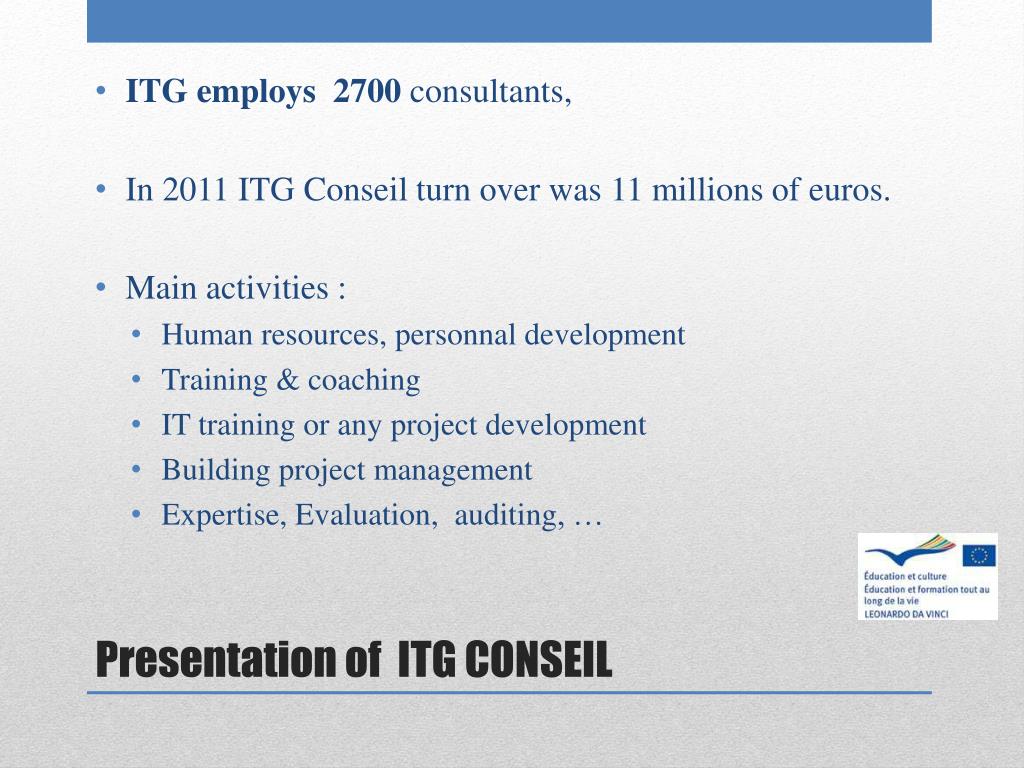 • ITG employs 2700 consultants,

• In 2011 ITG Conseil turn over was 11 millions of euros.

• Main activities :
  • Human resources, personnal development
  • Training & coaching
  • IT training or any project development
  • Building project management
  • Expertise, Evaluation, auditing, …

Éducation et culture
Éducation et formation tout au long de la vie
LEONARDO DA VINCI

Presentation of ITG CONSEIL